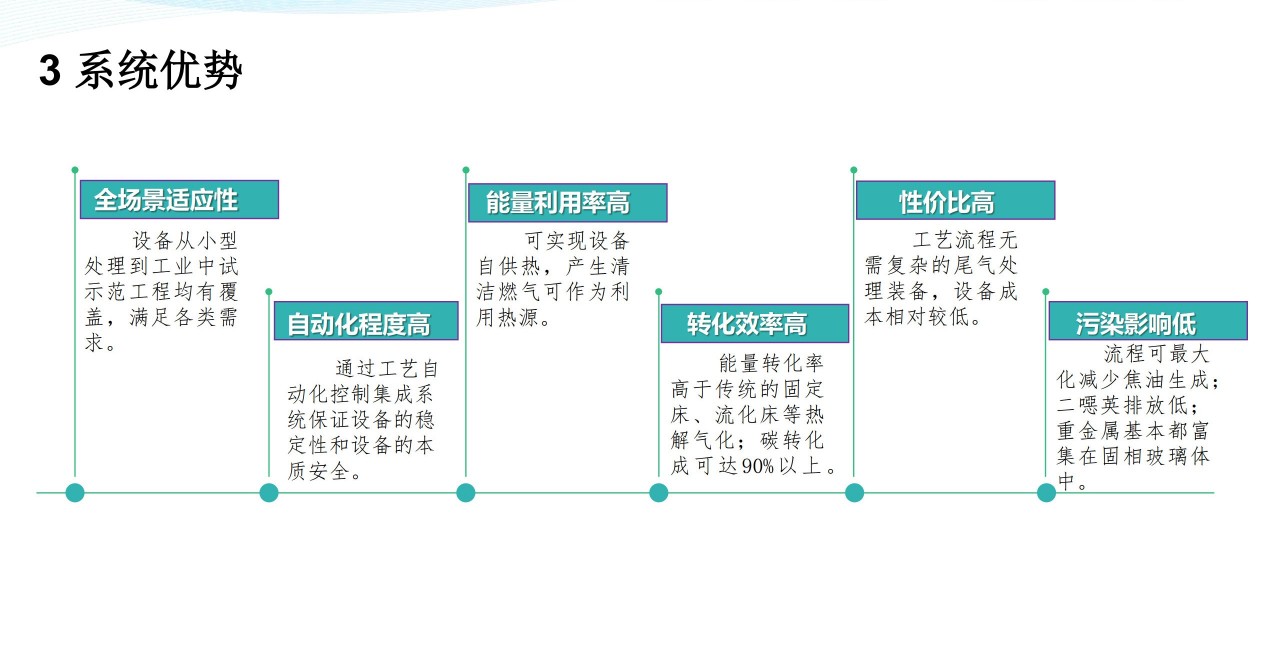 3 系统优势

全场景适应性

设备从小型处理到工业中试示范工程均有覆盖，满足各类需求。

自动化程度高

通过工艺自动化控制集成系统保证设备的稳定性和设备的本质安全。

能量利用率高

可实现设备自供热，产生清洁燃气可作为利用热源。

转化效率高

能量转化率高于传统的固定床、流化床等热解气化；碳转化成可达90%以上。

性价比高

工艺流程无需复杂的尾气处理装备，设备成本相对较低。

污染影响低

流程可最大化减少焦油生成；二噁英排放低；重金属基本都富集在固相玻璃体中。